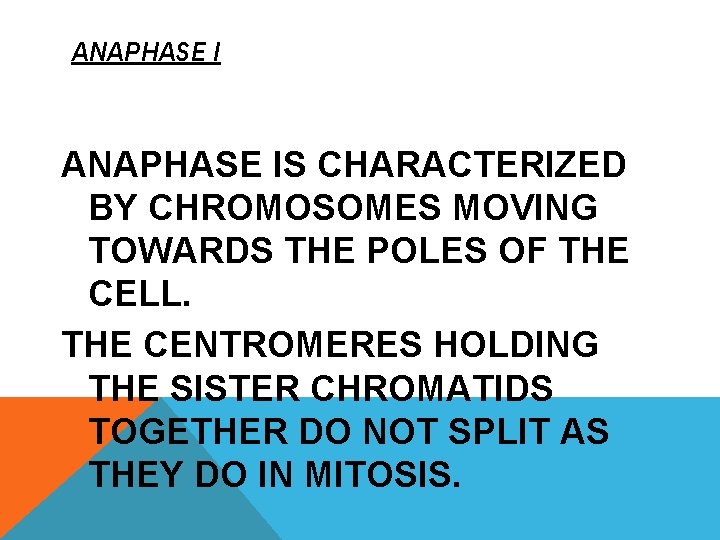 ANAPHASE I

ANAPHASE IS CHARACTERIZED BY CHROMOSOMES MOVING TOWARDS THE POLES OF THE CELL.

THE CENTROMERES HOLDING THE SISTER CHROMATIDS TOGETHER DO NOT SPLIT AS THEY DO IN MITOSIS.